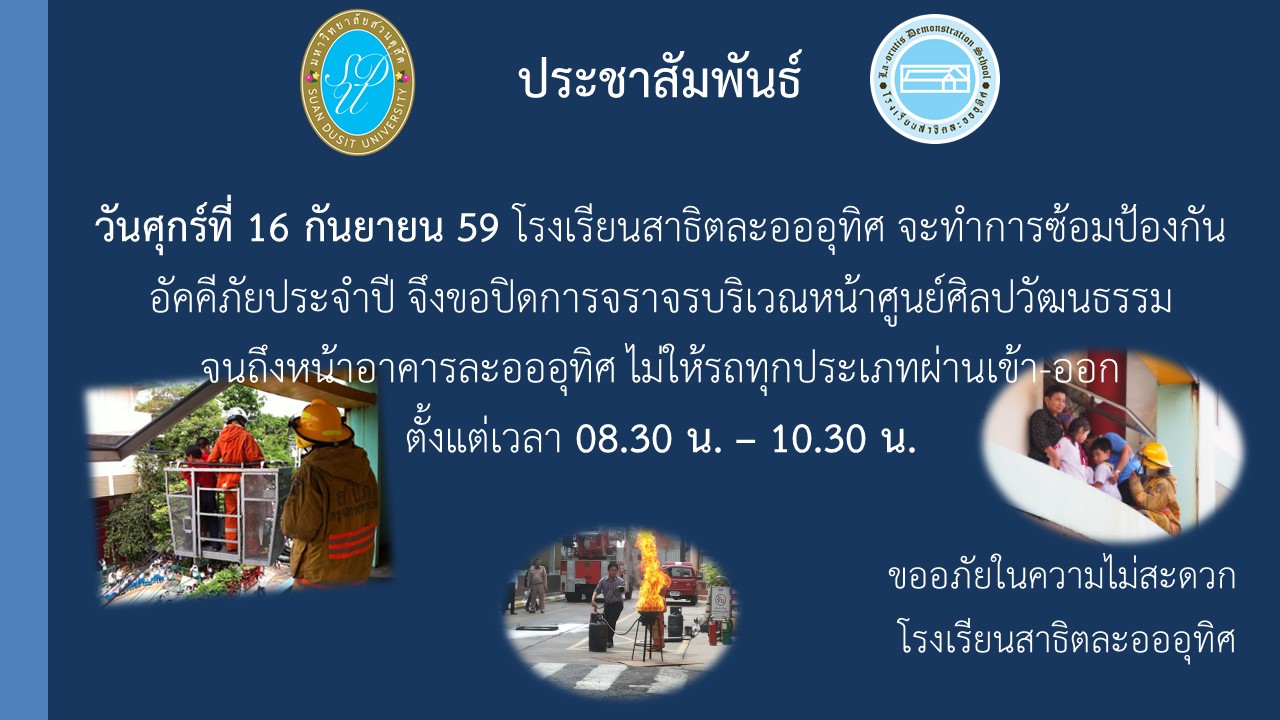 มหาวิทยาลัยสวนดุสิต SDU SUAN DUSIT UNIVERSITY

ประชาสัมพันธ์

La-orutis Demonstration School โรงเรียนสาธิตละอออุทิศ

วันศุกร์ที่ 16 กันยายน 59 โรงเรียนสาธิตละอออุทิศ จะทำการซ้อมป้องกันอัคคีภัยประจำปี จึงขอปิดการจราจรบริเวณหน้าศูนย์ศิลปวัฒนธรรม จนถึงหน้าอาคารละอออุทิศ ไม่ให้รถทุกประเภทผ่านเข้า-ออก ตั้งแต่เวลา 08.30 น. – 10.30 น.

ขออภัยในความไม่สะดวก
โรงเรียนสาธิตละอออุทิศ